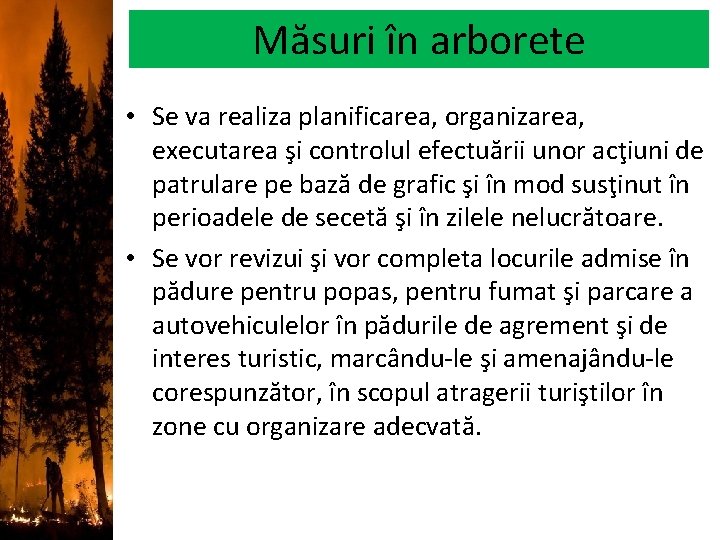 Măsuri în arborete

• Se va realiza planificarea, organizarea, executarea şi controlul efectuării unor acţiuni de patrulare pe bază de grafic şi în mod susţinut în perioadele de secetă şi în zilele nelucrătoare.

• Se vor revizui şi vor completa locurile admise în pădure pentru popas, pentru fumat şi parcare a autovehiculelor în pădurile de agrement şi de interes turistic, marcându-le şi amenajându-le corespunzător, în scopul atragerii turiştilor în zone cu organizare adecvată.